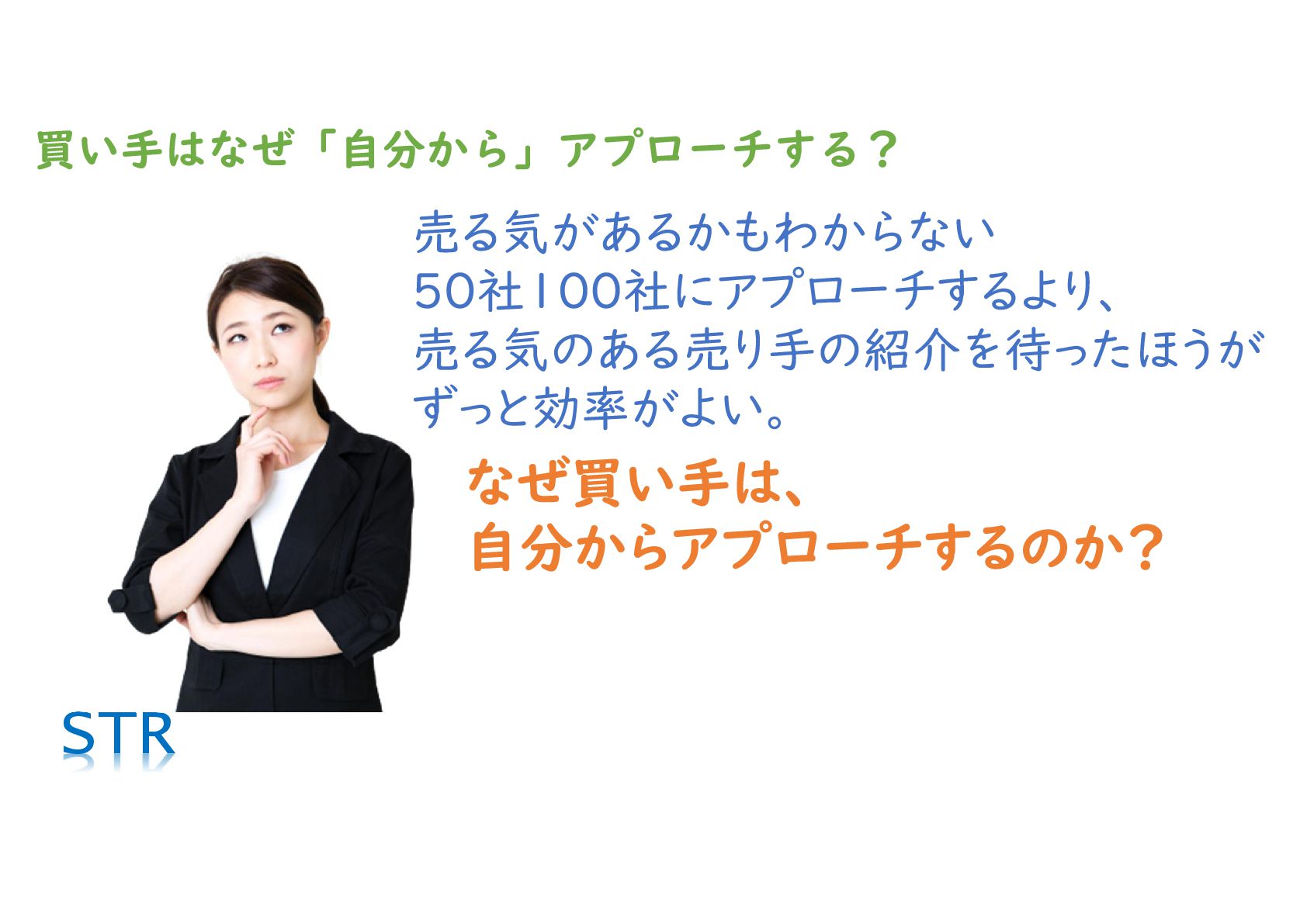 買い手はなぜ「自分から」アプローチする？

売る気があるかもわからない
50社100社にアプローチするより、
売る気のある売り手の紹介を待ったほうが
ずっと効率がよい。

なぜ買い手は、
自分からアプローチするのか？

STR